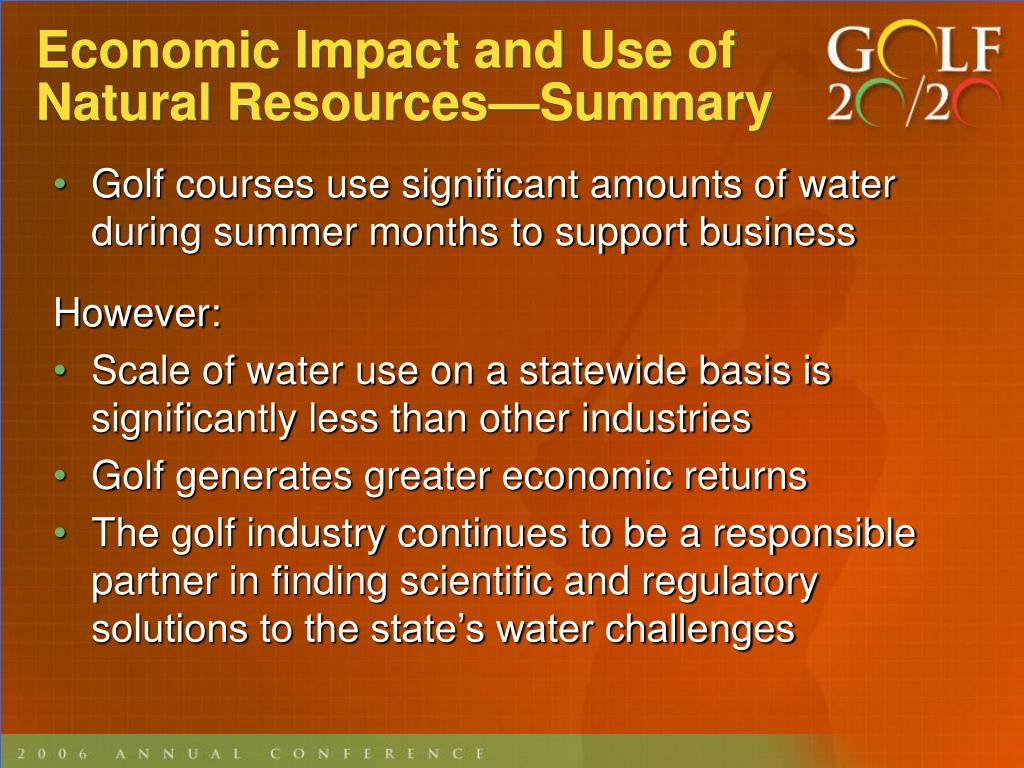 Economic Impact and Use of Natural Resources—Summary

GOLF 20/20

• Golf courses use significant amounts of water during summer months to support business

However:

• Scale of water use on a statewide basis is significantly less than other industries
• Golf generates greater economic returns
• The golf industry continues to be a responsible partner in finding scientific and regulatory solutions to the state's water challenges

2006 ANNUAL CONFERENCE